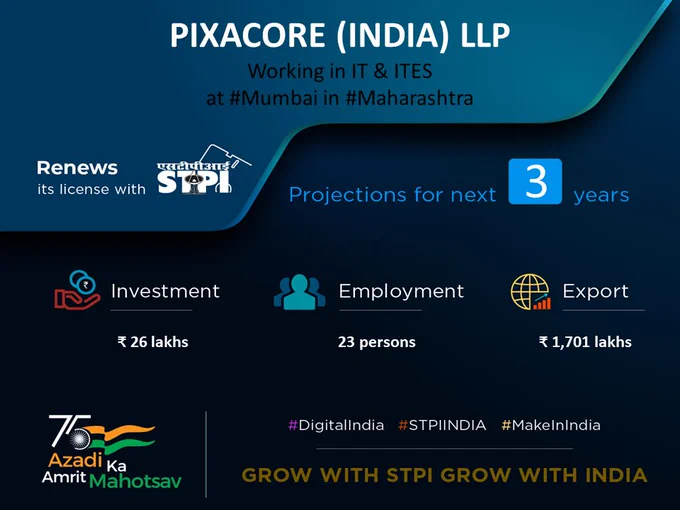 PIXACORE (INDIA) LLP
Working in IT & ITES
at #Mumbai in #Maharashtra

Renews
its license with एसटीपीआई STPI

Projections for next 3 years

Investment
₹ 26 lakhs

Employment
23 persons

Export
₹ 1,701 lakhs

75 Azadi Ka Amrit Mahotsav

#DigitalIndia #STPIINDIA #MakeInIndia

GROW WITH STPI GROW WITH INDIA